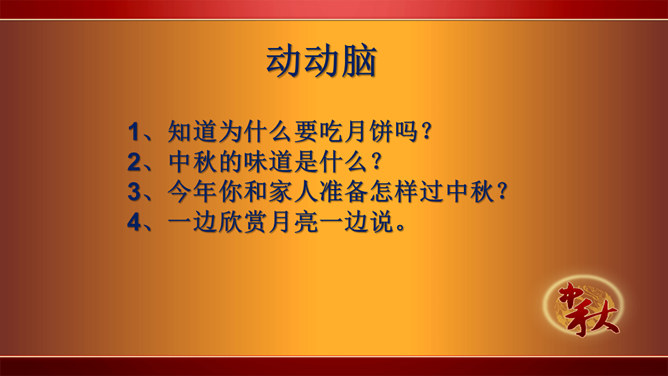 动动脑

1、知道为什么要吃月饼吗？
2、中秋的味道是什么？
3、今年你和家人准备怎样过中秋？
4、一边欣赏月亮一边说。

中秋